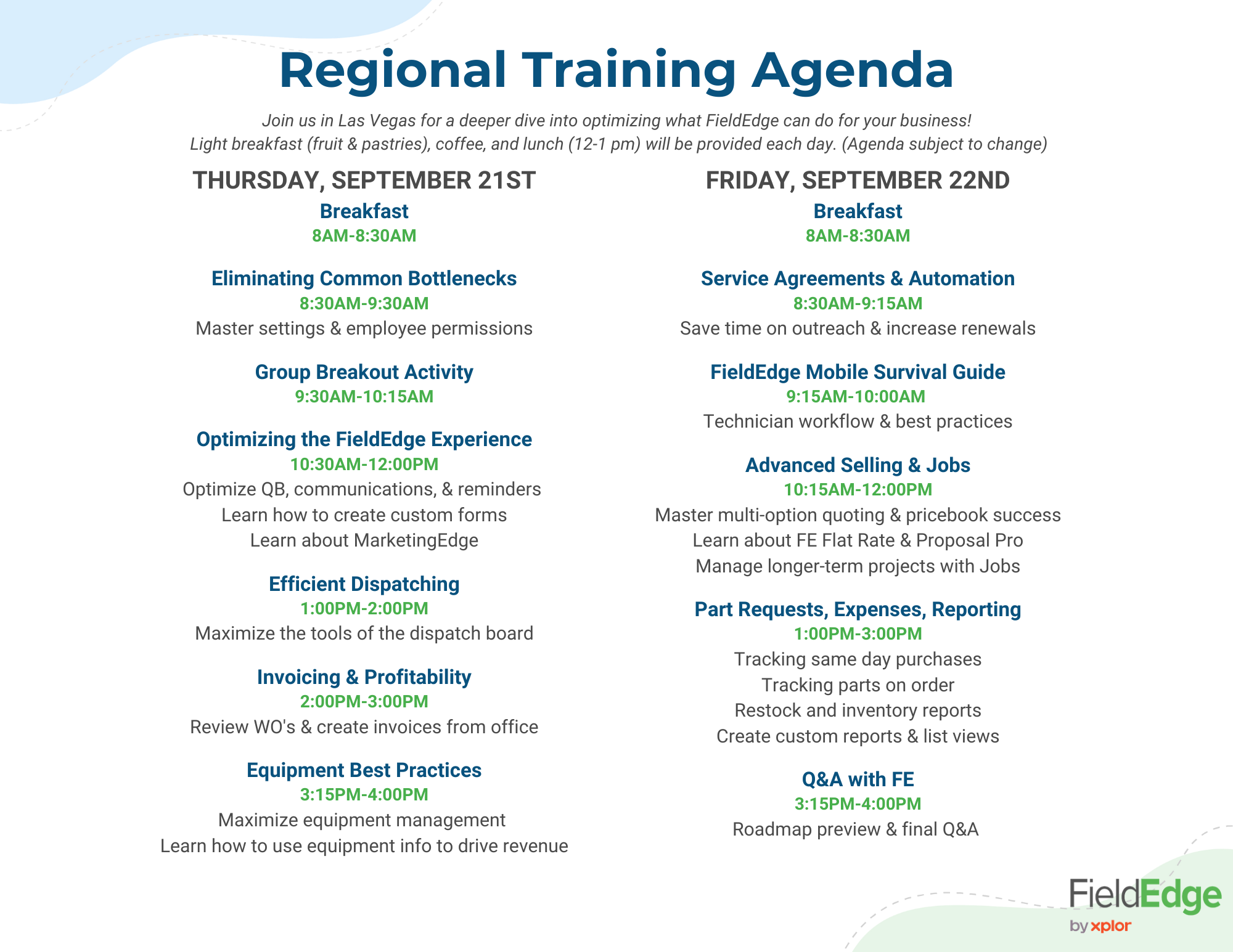 Regional Training Agenda

Join us in Las Vegas for a deeper dive into optimizing what FieldEdge can do for your business!
Light breakfast (fruit & pastries), coffee, and lunch (12-1 pm) will be provided each day. (Agenda subject to change)

THURSDAY, SEPTEMBER 21ST

Breakfast
8AM-8:30AM

Eliminating Common Bottlenecks
8:30AM-9:30AM
Master settings & employee permissions

Group Breakout Activity
9:30AM-10:15AM

Optimizing the FieldEdge Experience
10:30AM-12:00PM
Optimize QB, communications, & reminders
Learn how to create custom forms
Learn about MarketingEdge

Efficient Dispatching
1:00PM-2:00PM
Maximize the tools of the dispatch board

Invoicing & Profitability
2:00PM-3:00PM
Review WO's & create invoices from office

Equipment Best Practices
3:15PM-4:00PM
Maximize equipment management
Learn how to use equipment info to drive revenue

FRIDAY, SEPTEMBER 22ND

Breakfast
8AM-8:30AM

Service Agreements & Automation
8:30AM-9:15AM
Save time on outreach & increase renewals

FieldEdge Mobile Survival Guide
9:15AM-10:00AM
Technician workflow & best practices

Advanced Selling & Jobs
10:15AM-12:00PM
Master multi-option quoting & pricebook success
Learn about FE Flat Rate & Proposal Pro
Manage longer-term projects with Jobs

Part Requests, Expenses, Reporting
1:00PM-3:00PM
Tracking same day purchases
Tracking parts on order
Restock and inventory reports
Create custom reports & list views

Q&A with FE
3:15PM-4:00PM
Roadmap preview & final Q&A

FieldEdge
by xplor